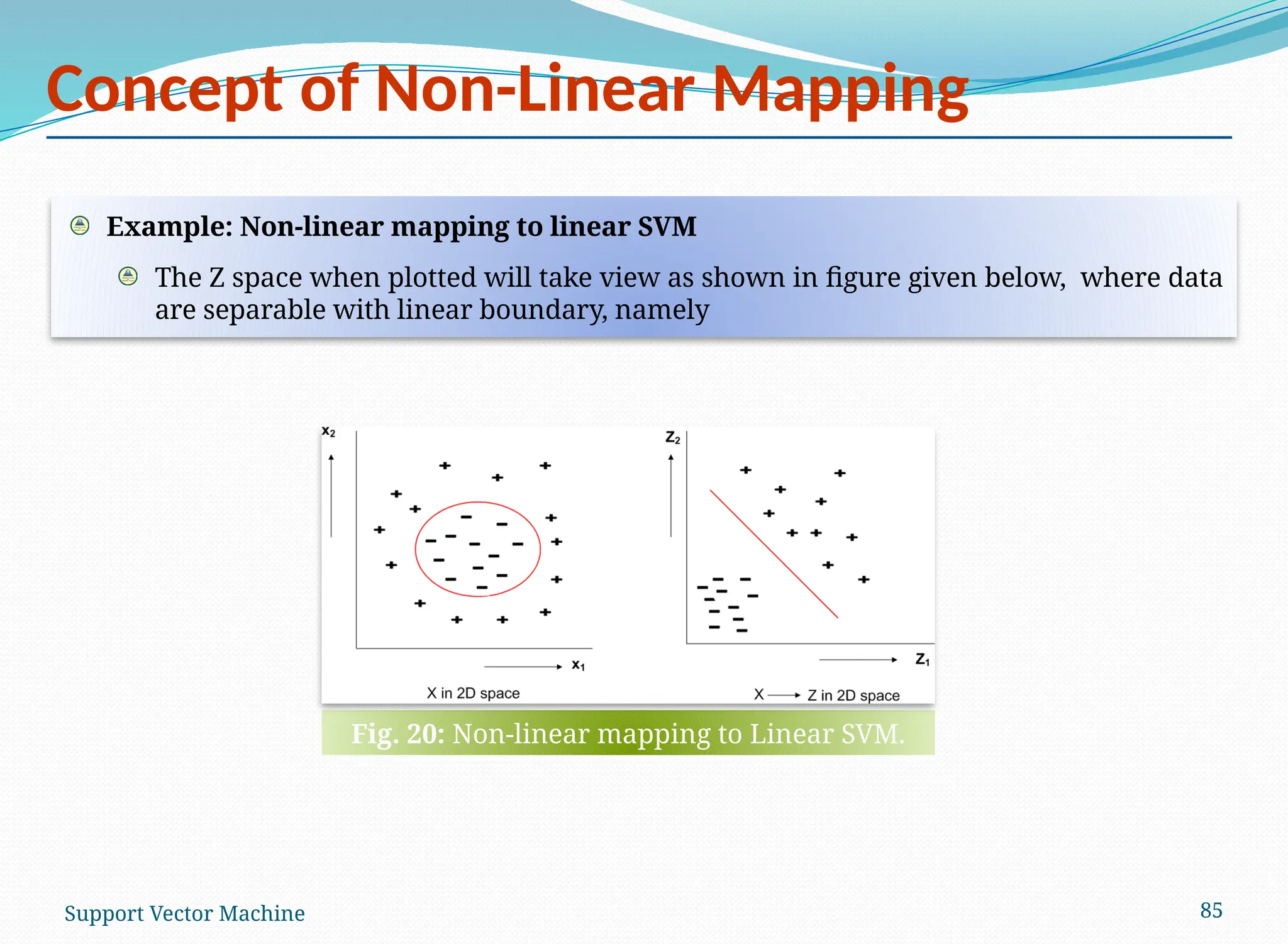 Concept of Non-Linear Mapping

Example: Non-linear mapping to linear SVM

The Z space when plotted will take view as shown in figure given below, where data are separable with linear boundary, namely

$x_2$

$x_1$

X in 2D space

$Z_2$

$Z_1$

X ⟶ Z in 2D space

Fig. 20: Non-linear mapping to Linear SVM.

Support Vector Machine

85